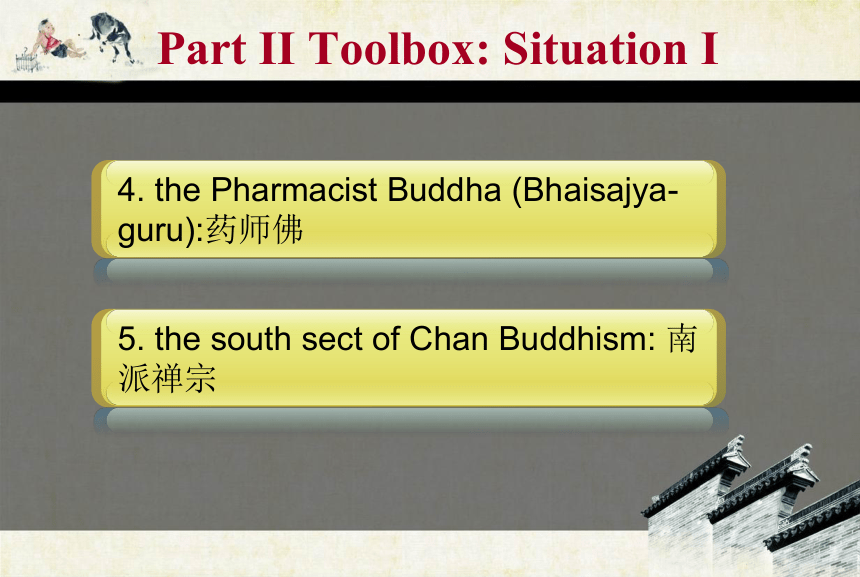 Part II Toolbox: Situation I

4. the Pharmacist Buddha (Bhaisajya-guru):药师佛

5. the south sect of Chan Buddhism: 南派禅宗